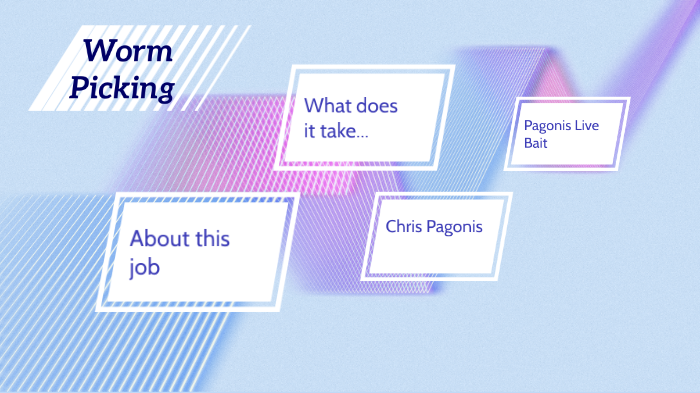 Worm Picking

What does it take...

Pagonis Live Bait

About this job

Chris Pagonis